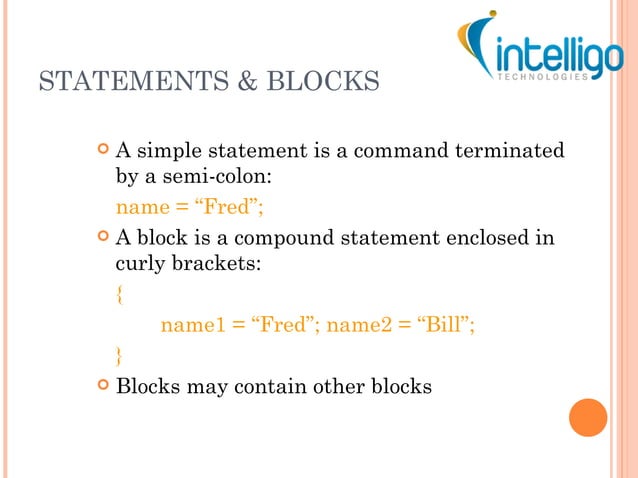 intelligo
TECHNOLOGIES

STATEMENTS & BLOCKS

A simple statement is a command terminated by a semi-colon:

name = “Fred”;

A block is a compound statement enclosed in curly brackets:

{

name1 = “Fred”; name2 = “Bill”;

}

Blocks may contain other blocks